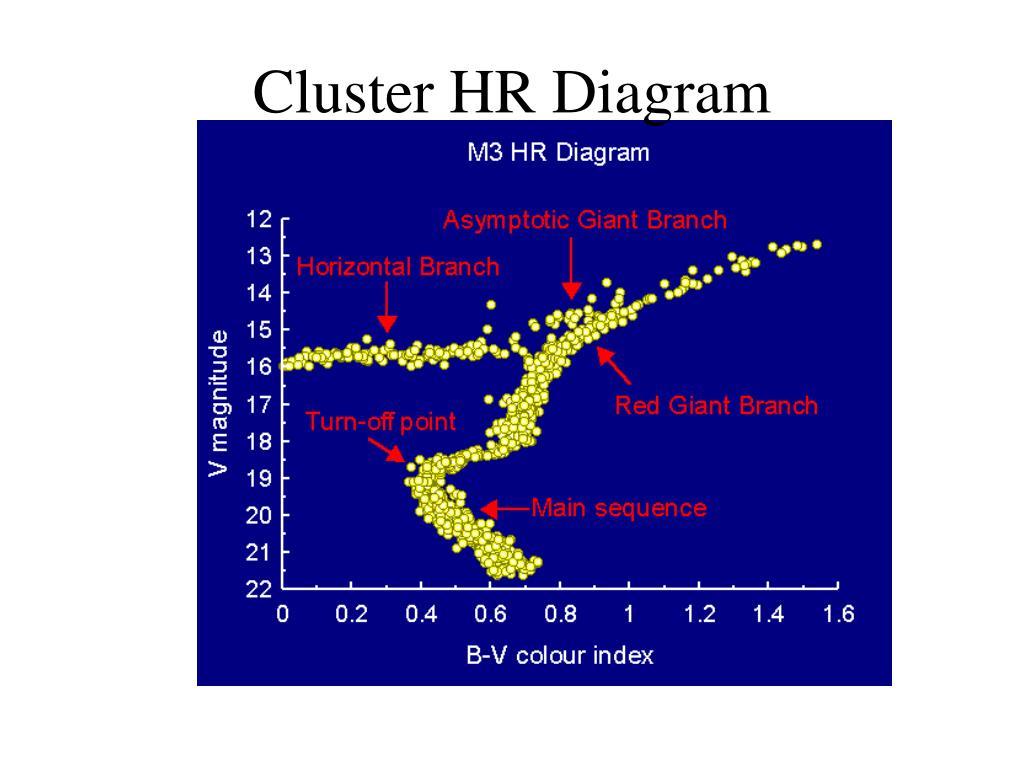 Cluster HR Diagram

M3 HR Diagram

Asymptotic Giant Branch

Horizontal Branch

Red Giant Branch

Turn-off point

Main sequence

V magnitude

12
13
14
15
16
17
18
19
20
21
22

0
0.2
0.4
0.6
0.8
1
1.2
1.4
1.6

B-V colour index